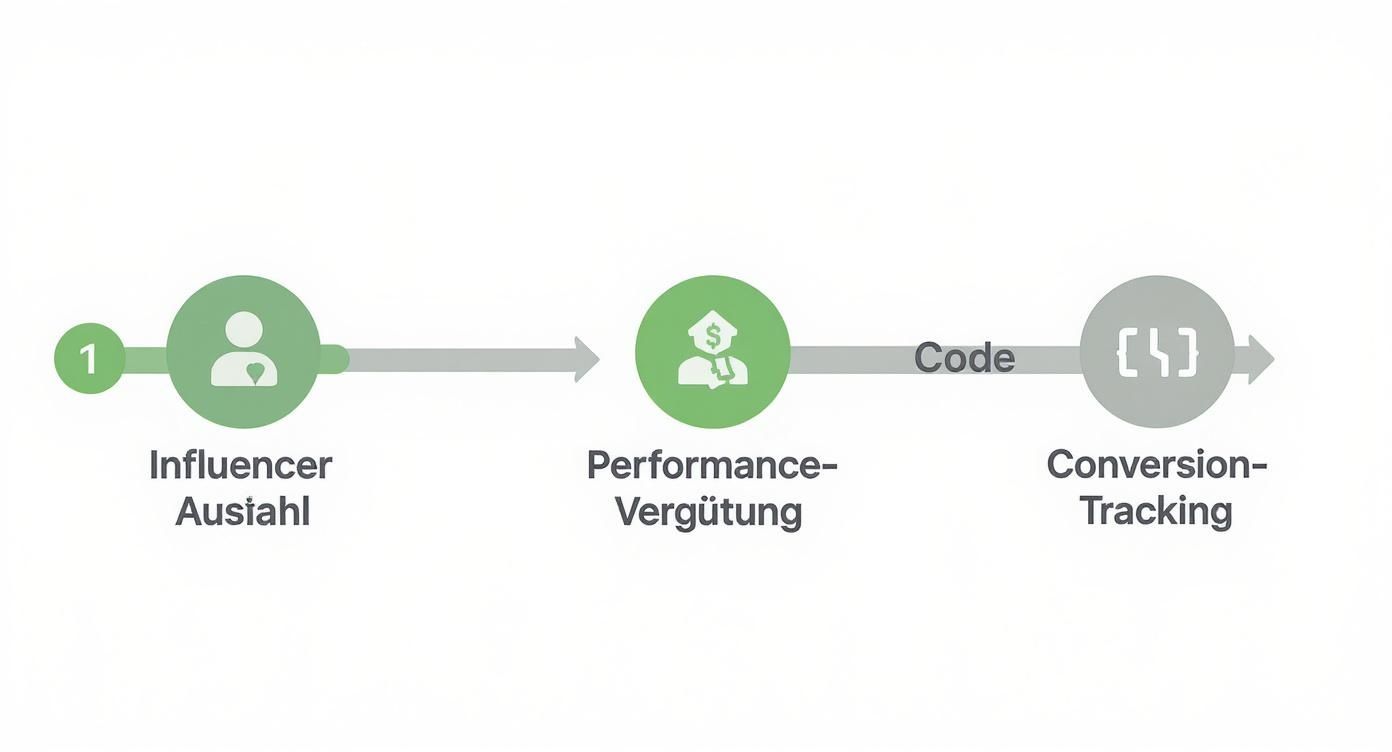 1

Influencer Ausiahl

Performance-Vergütung

Code

Conversion-Tracking